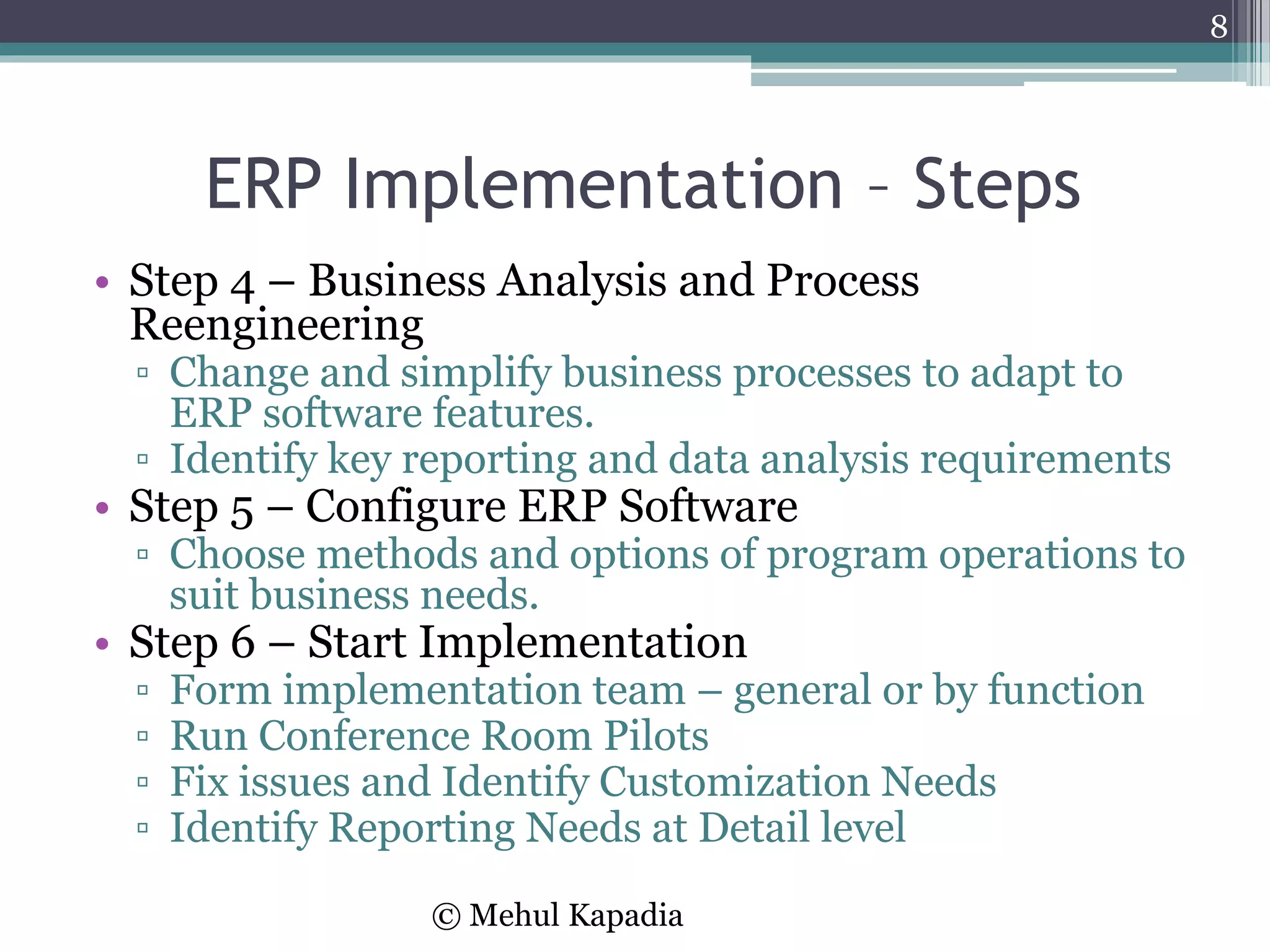 8

ERP Implementation – Steps

• Step 4 – Business Analysis and Process Reengineering
▫ Change and simplify business processes to adapt to ERP software features.
▫ Identify key reporting and data analysis requirements
• Step 5 – Configure ERP Software
▫ Choose methods and options of program operations to suit business needs.
• Step 6 – Start Implementation
▫ Form implementation team – general or by function
▫ Run Conference Room Pilots
▫ Fix issues and Identify Customization Needs
▫ Identify Reporting Needs at Detail level

© Mehul Kapadia